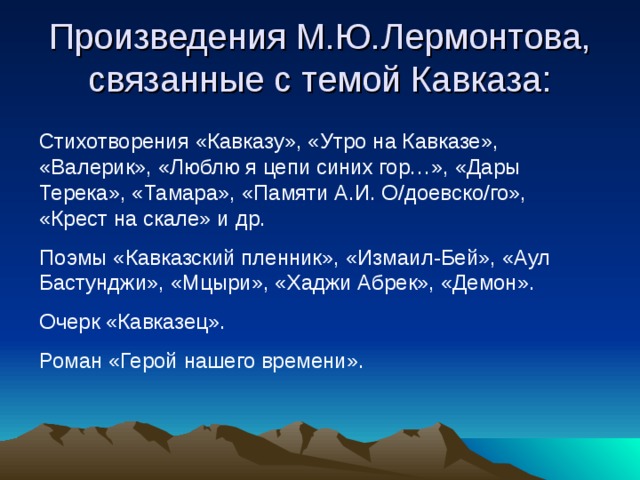 Произведения М.Ю.Лермонтова, связанные с темой Кавказа:

Стихотворения «Кавказу», «Утро на Кавказе», «Валерик», «Люблю я цепи синих гор…», «Дары Терека», «Тамара», «Памяти А.И. О/доевско/го», «Крест на скале» и др.

Поэмы «Кавказский пленник», «Измаил-Бей», «Аул Бастунджи», «Мцыри», «Хаджи Абрек», «Демон».

Очерк «Кавказец».

Роман «Герой нашего времени».